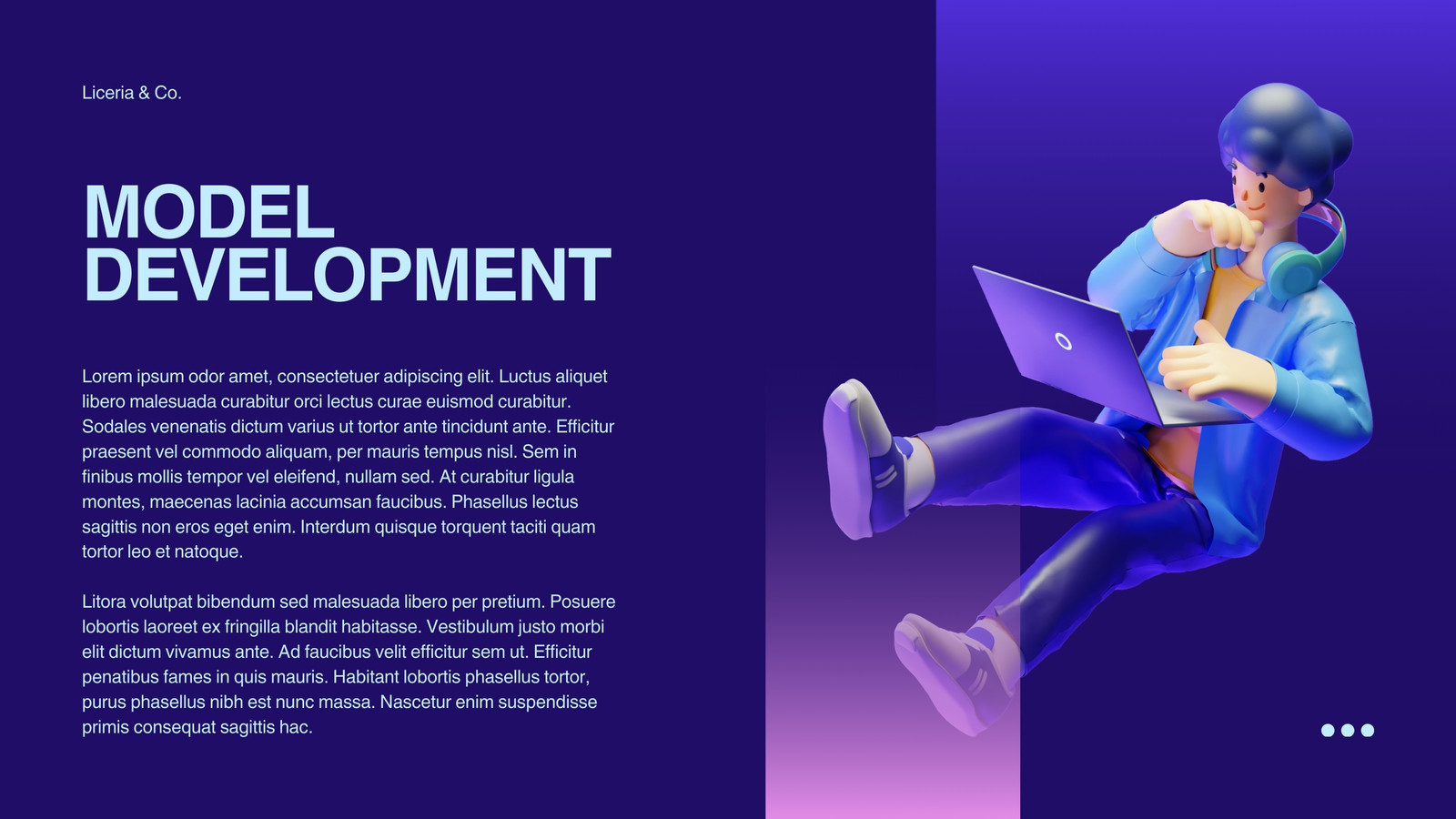 Liceria & Co.

MODEL DEVELOPMENT

Lorem ipsum odor amet, consectetuer adipiscing elit. Luctus aliquet libero malesuada curabitur orci lectus curae euismod curabitur. Sodales venenatis dictum varius ut tortor ante tincidunt ante. Efficitur praesent vel commodo aliquam, per mauris tempus nisl. Sem in finibus mollis tempor vel eleifend, nullam sed. At curabitur ligula montes, maecenas lacinia accumsan faucibus. Phasellus lectus sagittis non eros eget enim. Interdum quisque torquent taciti quam tortor leo et natoque.

Litora volutpat bibendum sed malesuada libero per pretium. Posuere lobortis laoreet ex fringilla blandit habitasse. Vestibulum justo morbi elit dictum vivamus ante. Ad faucibus velit efficitur sem ut. Efficitur penatibus fames in quis mauris. Habitant lobortis phasellus tortor, purus phasellus nibh est nunc massa. Nascetur enim suspendisse primis consequat sagittis hac.